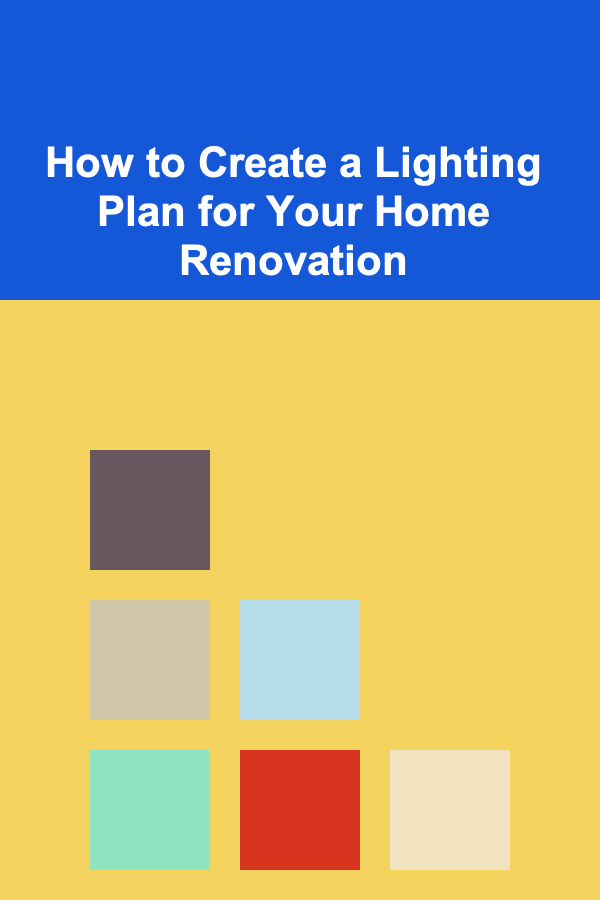 How to Create a Lighting Plan for Your Home Renovation